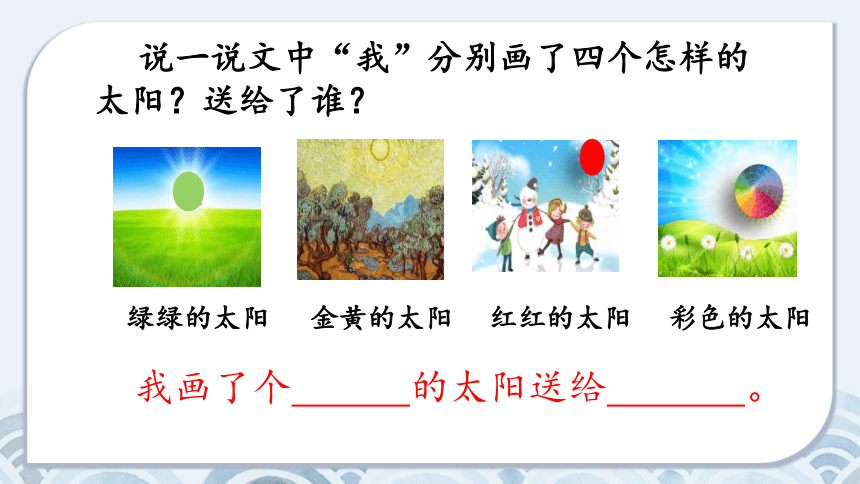 说一说文中“我”分别画了四个怎样的太阳？送给了谁？

绿绿的太阳　金黄的太阳　红红的太阳　彩色的太阳

我画了个______的太阳送给_______。